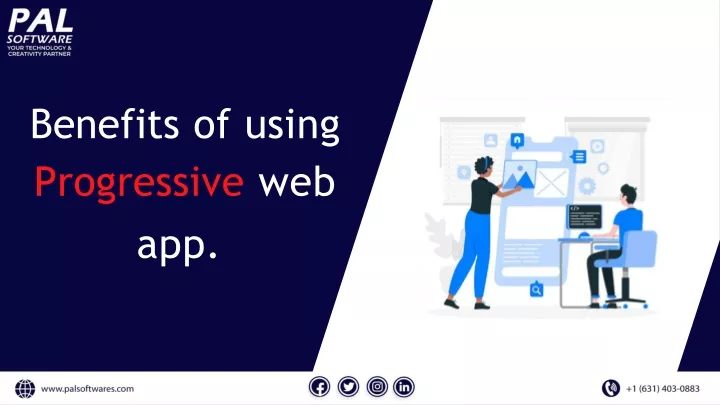 PAL
SOFTWARE
YOUR TECHNOLOGY &
CREATIVITY PARTNER

Benefits of using Progressive web app.

www.palsoftwares.com

+1 (631) 403-0883